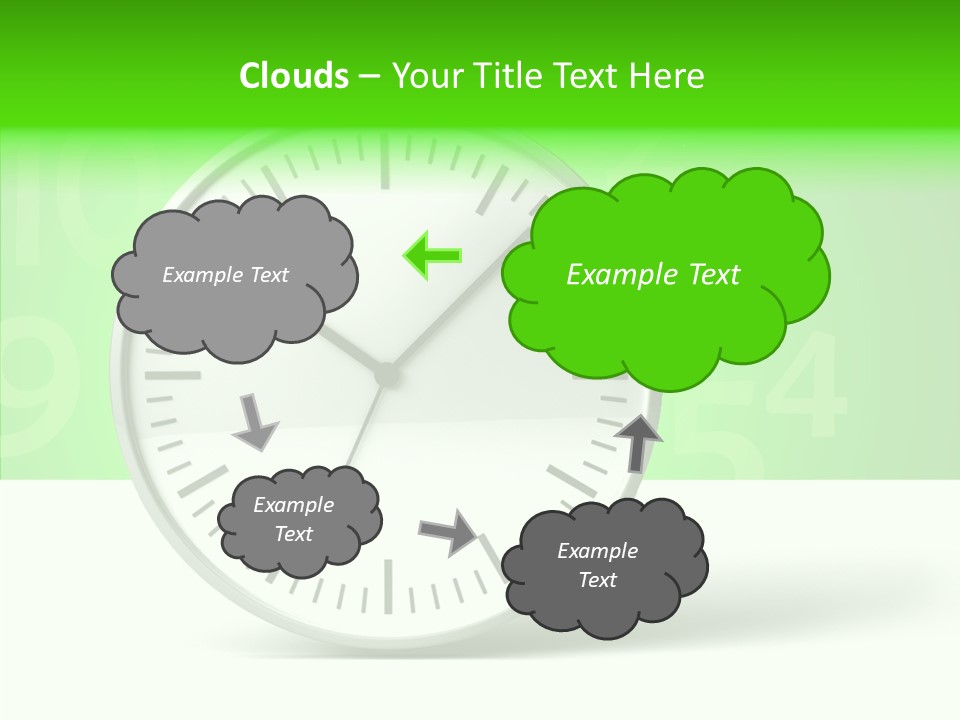 Clouds – Your Title Text Here

Example Text

Example Text

Example Text

Example Text